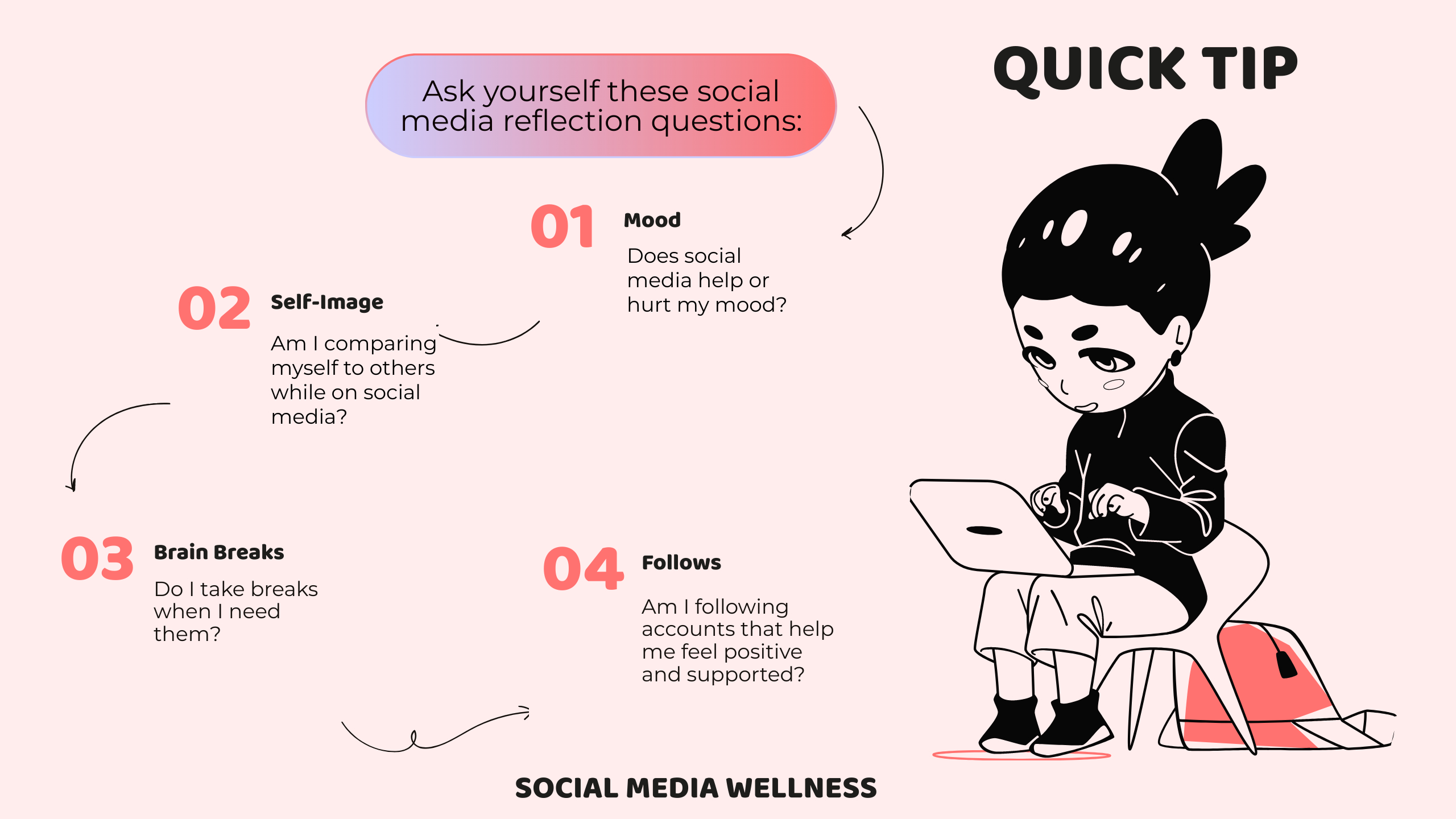 QUICK TIP

Ask yourself these social media reflection questions:

01 Mood

Does social media help or hurt my mood?

02 Self-Image

Am I comparing myself to others while on social media?

03 Brain Breaks

Do I take breaks when I need them?

04 Follows

Am I following accounts that help me feel positive and supported?

SOCIAL MEDIA WELLNESS